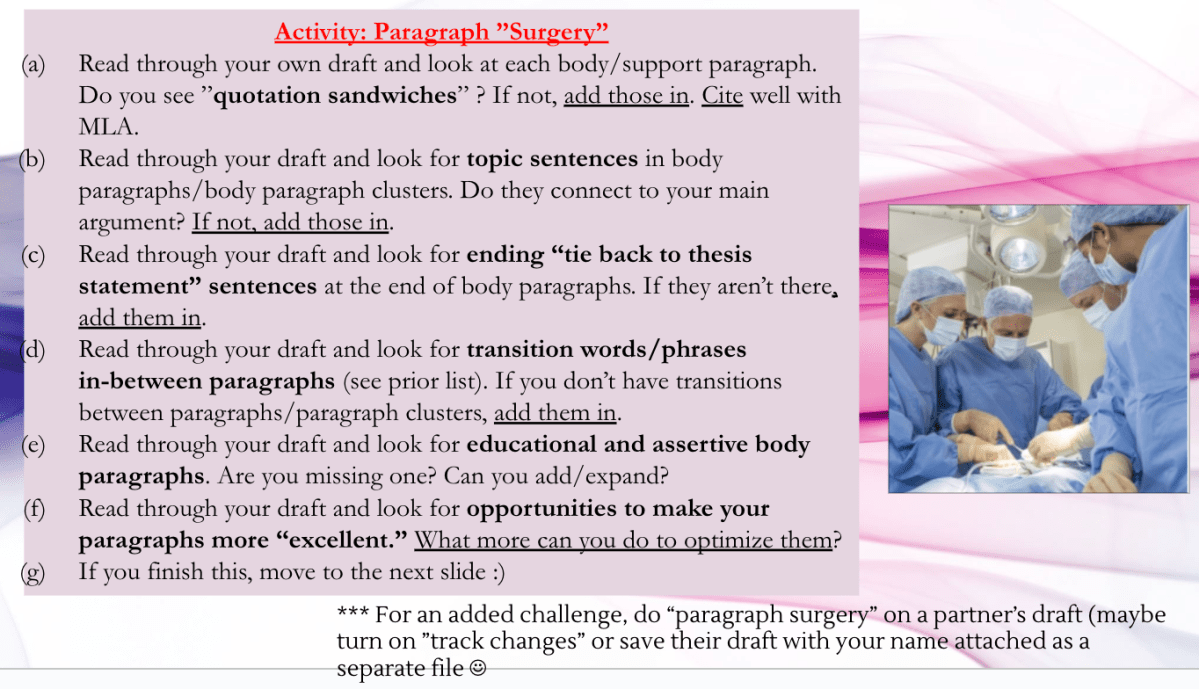 Activity: Paragraph ”Surgery”

(a) Read through your own draft and look at each body/support paragraph. Do you see ”quotation sandwiches” ? If not, add those in. Cite well with MLA.

(b) Read through your draft and look for topic sentences in body paragraphs/body paragraph clusters. Do they connect to your main argument? If not, add those in.

(c) Read through your draft and look for ending “tie back to thesis statement” sentences at the end of body paragraphs. If they aren’t there, add them in.

(d) Read through your draft and look for transition words/phrases in-between paragraphs (see prior list). If you don’t have transitions between paragraphs/paragraph clusters, add them in.

(e) Read through your draft and look for educational and assertive body paragraphs. Are you missing one? Can you add/expand?

(f) Read through your draft and look for opportunities to make your paragraphs more “excellent.” What more can you do to optimize them?

(g) If you finish this, move to the next slide :)

*** For an added challenge, do “paragraph surgery” on a partner’s draft (maybe turn on ”track changes” or save their draft with your name attached as a separate file ☺